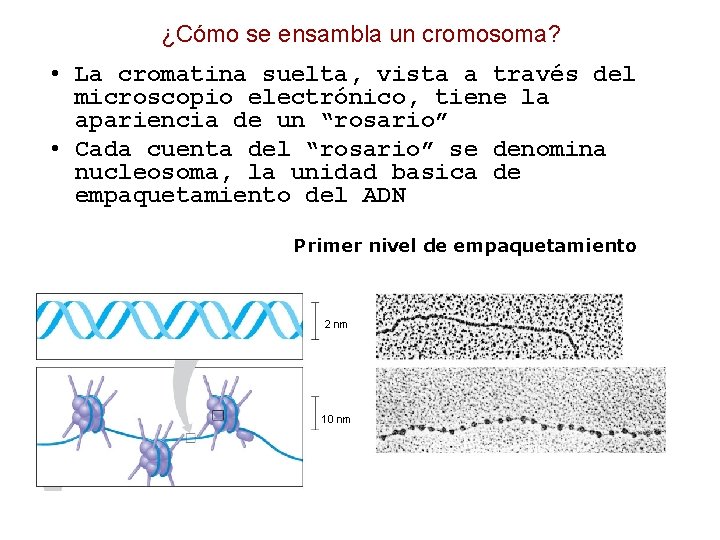 ¿Cómo se ensambla un cromosoma?

• La cromatina suelta, vista a través del microscopio electrónico, tiene la apariencia de un “rosario”

• Cada cuenta del “rosario” se denomina nucleosoma, la unidad basica de empaquetamiento del ADN

Primer nivel de empaquetamiento

2 nm

10 nm